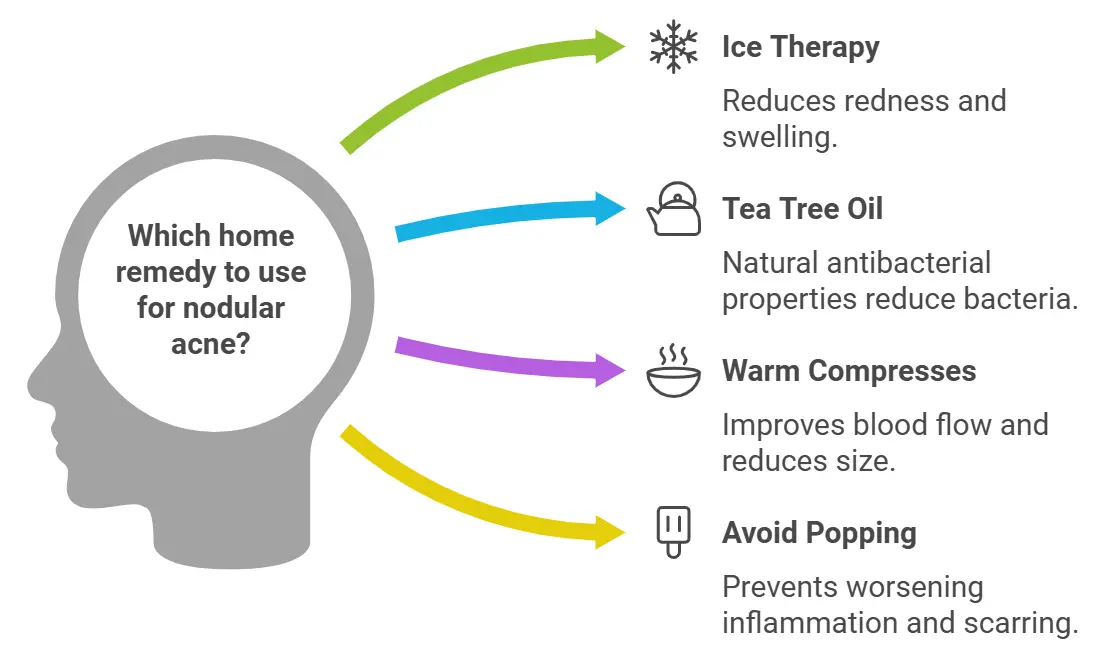 Which home remedy to use for nodular acne?

Ice Therapy

Reduces redness and swelling.

Tea Tree Oil

Natural antibacterial properties reduce bacteria.

Warm Compresses

Improves blood flow and reduces size.

Avoid Popping

Prevents worsening inflammation and scarring.